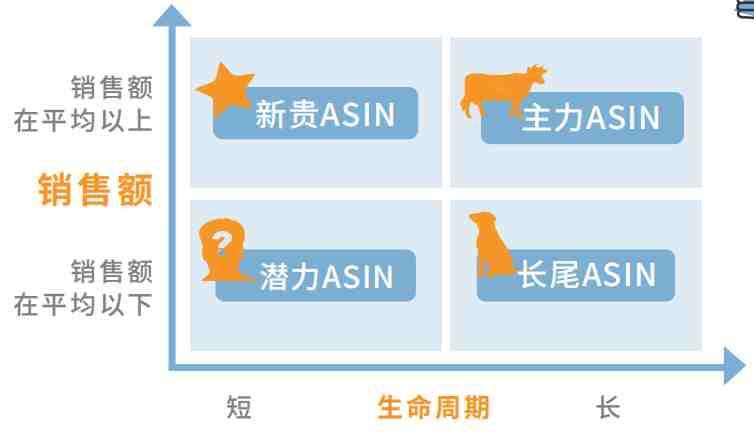 销售额
在平均以上

销售额

销售额
在平均以下

新贵ASIN

主力ASIN

?

潜力ASIN

长尾ASIN

短

生命周期

长